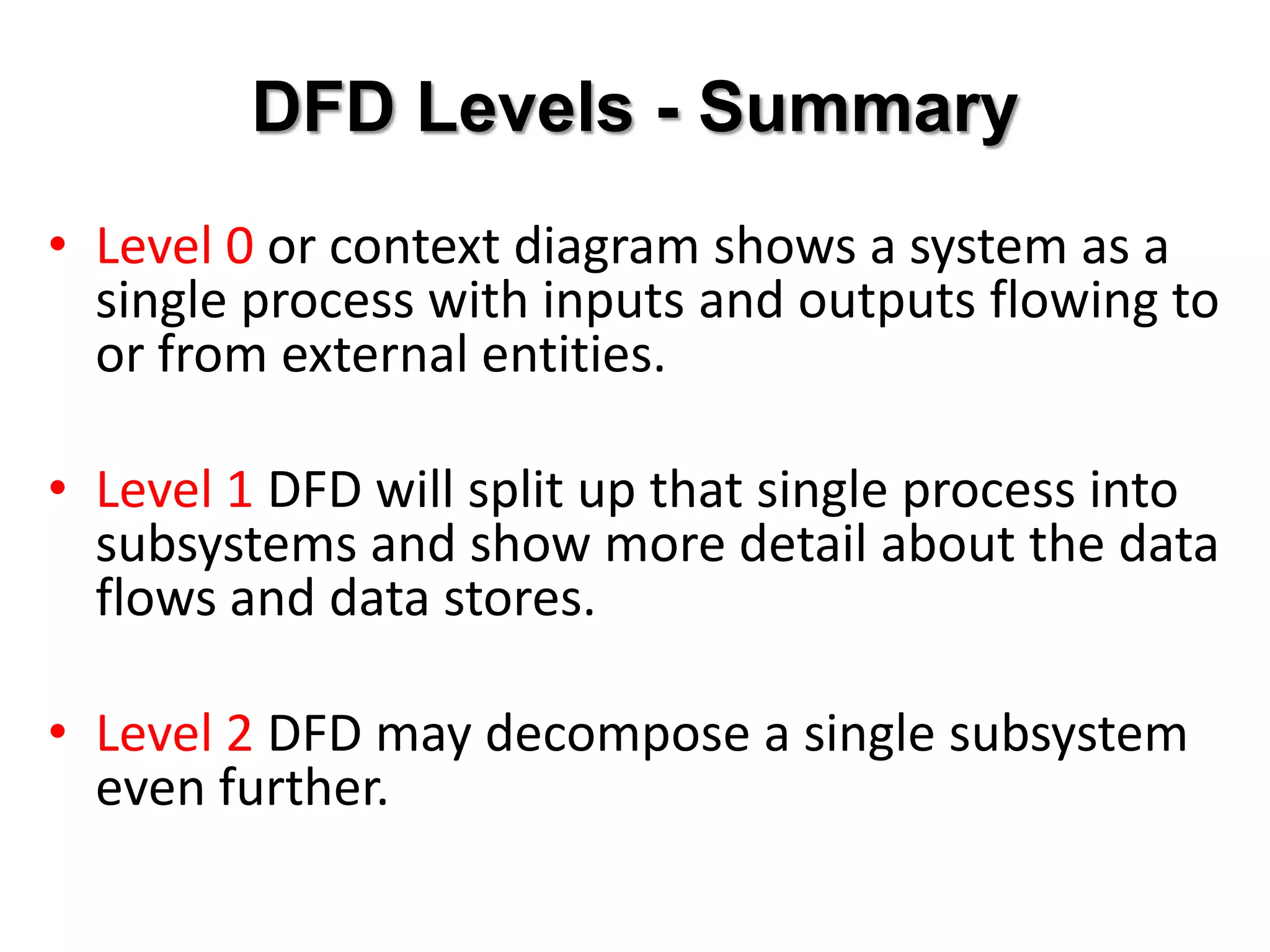 DFD Levels - Summary

• Level 0 or context diagram shows a system as a single process with inputs and outputs flowing to or from external entities.

• Level 1 DFD will split up that single process into subsystems and show more detail about the data flows and data stores.

• Level 2 DFD may decompose a single subsystem even further.